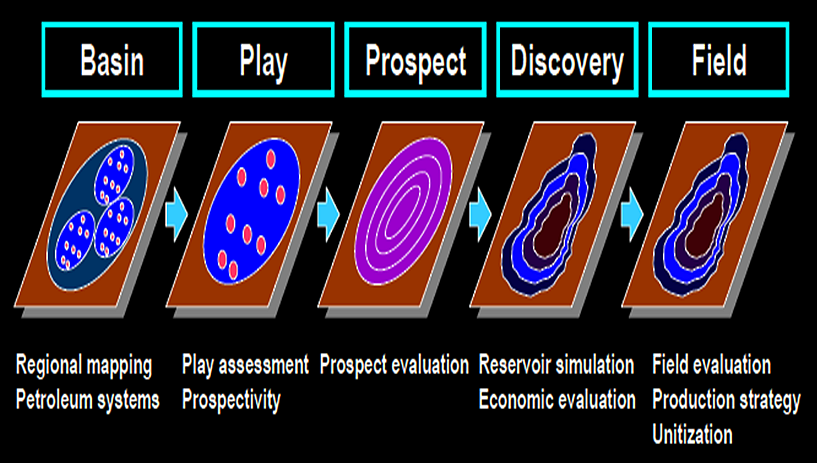 Basin
Play
Prospect
Discovery
Field

Regional mapping
Petroleum systems

Play assessment
Prospectivity

Prospect evaluation

Reservoir simulation
Economic evaluation

Field evaluation
Production strategy
Unitization